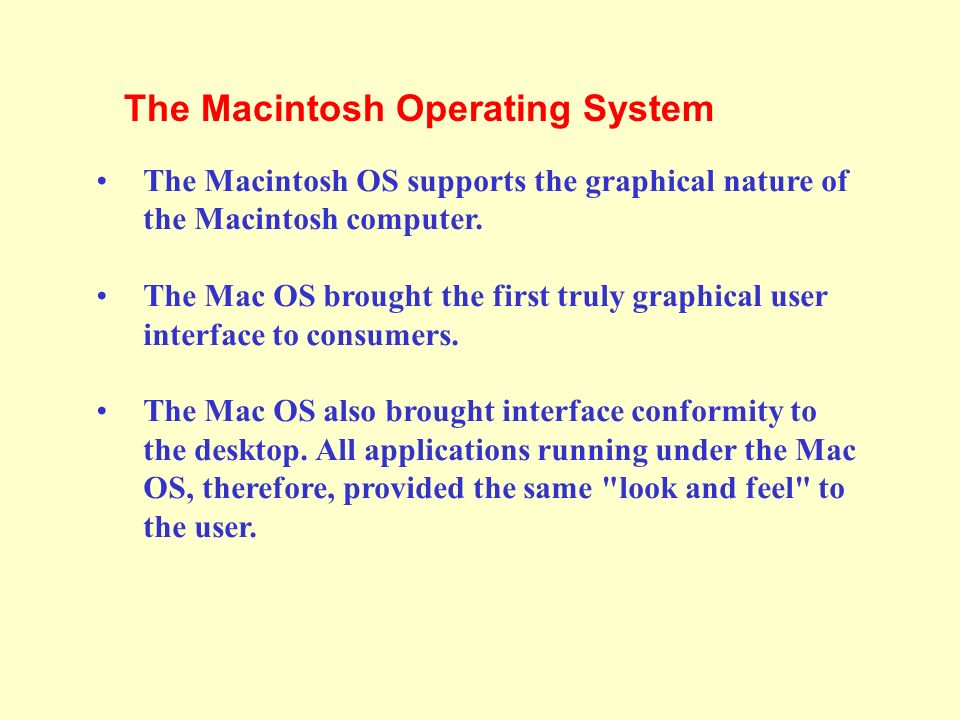 The Macintosh Operating System

• The Macintosh OS supports the graphical nature of the Macintosh computer.

• The Mac OS brought the first truly graphical user interface to consumers.

• The Mac OS also brought interface conformity to the desktop. All applications running under the Mac OS, therefore, provided the same "look and feel" to the user.